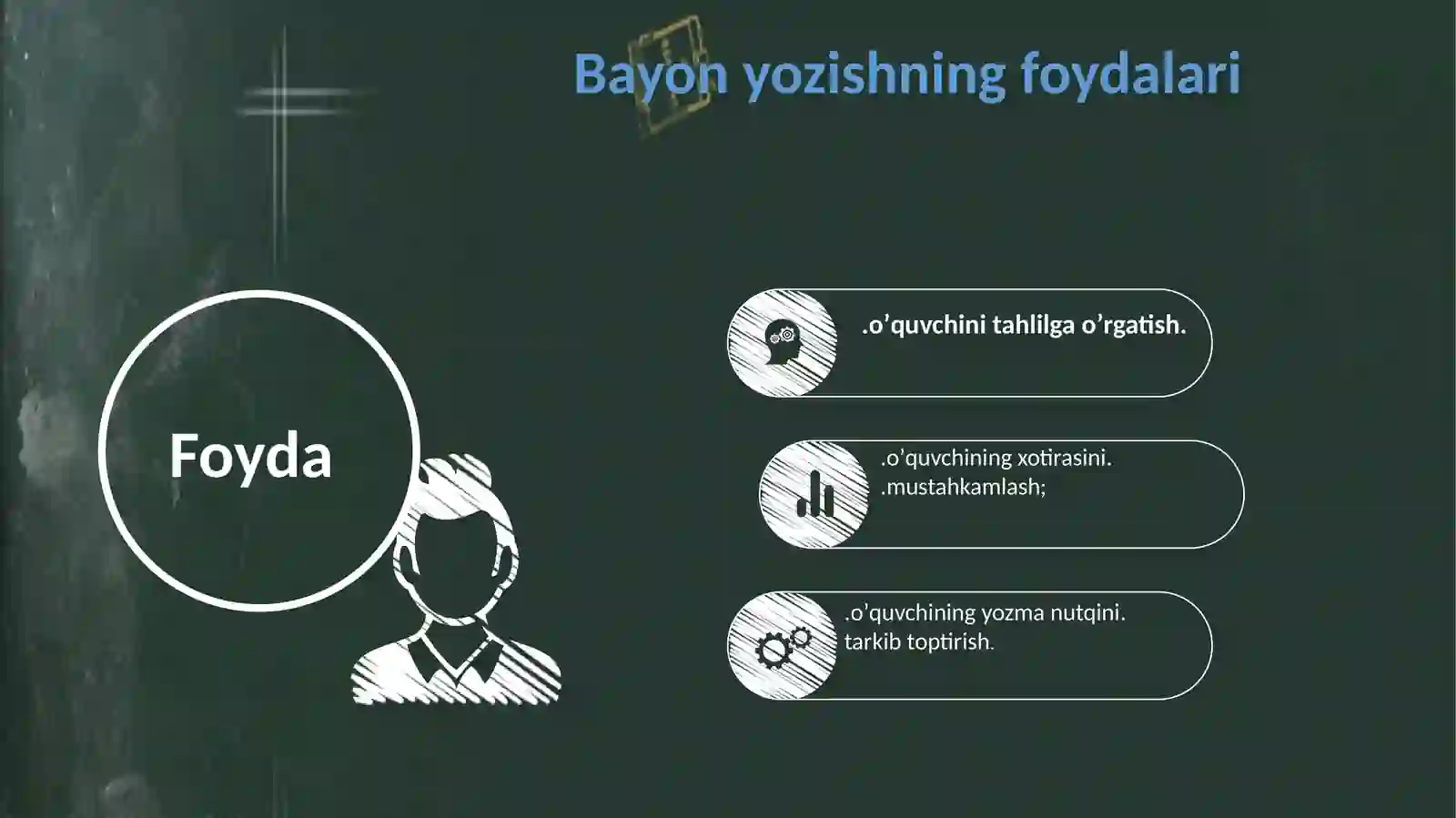 Bayon yozishning foydalari

Foyda

.o’quvchini tahlilga o’rgatish.

.o’quvchining xotirasini.
.mustahkamlash;

.o’quvchining yozma nutqini.
tarkib toptirish.